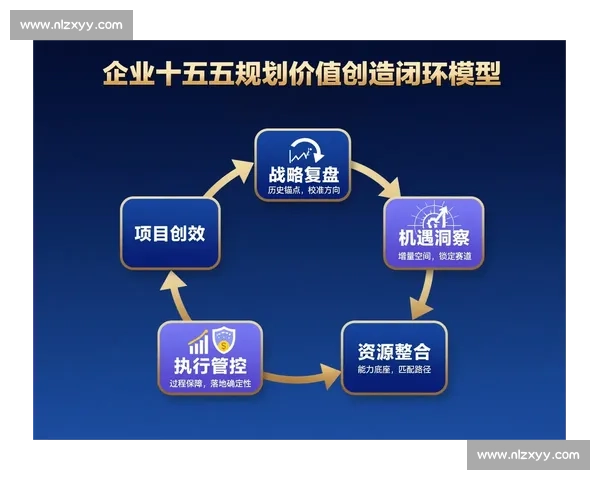 www.nlzxyy.com

企业十五五规划价值创造闭环模型

战略复盘
历史锚点，校准方向

机遇洞察
增量空间，锁定赛道

资源整合
能力底座，匹配路径

执行管控
过程保障，落地确定性

项目创效

www.nlzxyy.com